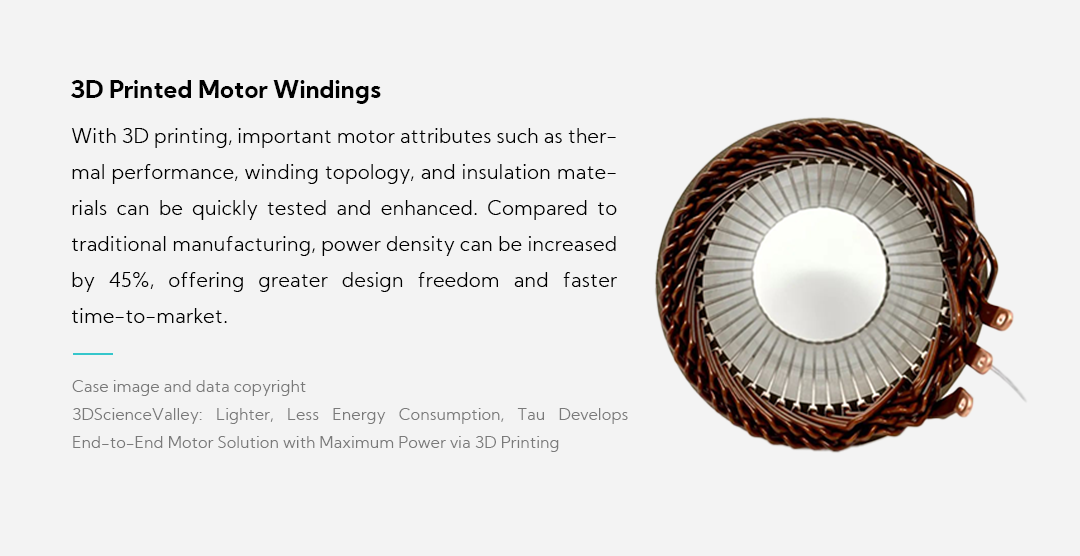 3D Printed Motor Windings

With 3D printing, important motor attributes such as thermal performance, winding topology, and insulation materials can be quickly tested and enhanced. Compared to traditional manufacturing, power density can be increased by 45%, offering greater design freedom and faster time-to-market.

Case image and data copyright
3DScienceValley: Lighter, Less Energy Consumption, Tau Develops End-to-End Motor Solution with Maximum Power via 3D Printing